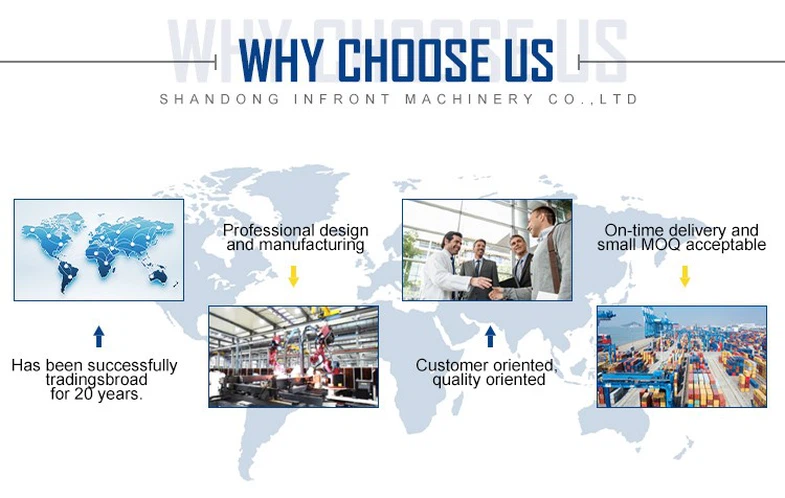 WHY CHOOSE US

SHANDONG INFRONT MACHINERY CO.,LTD

Has been successfully tradingsbroad for 20 years.

Professional design and manufacturing

Customer oriented, quality oriented

On-time delivery and small MOQ acceptable